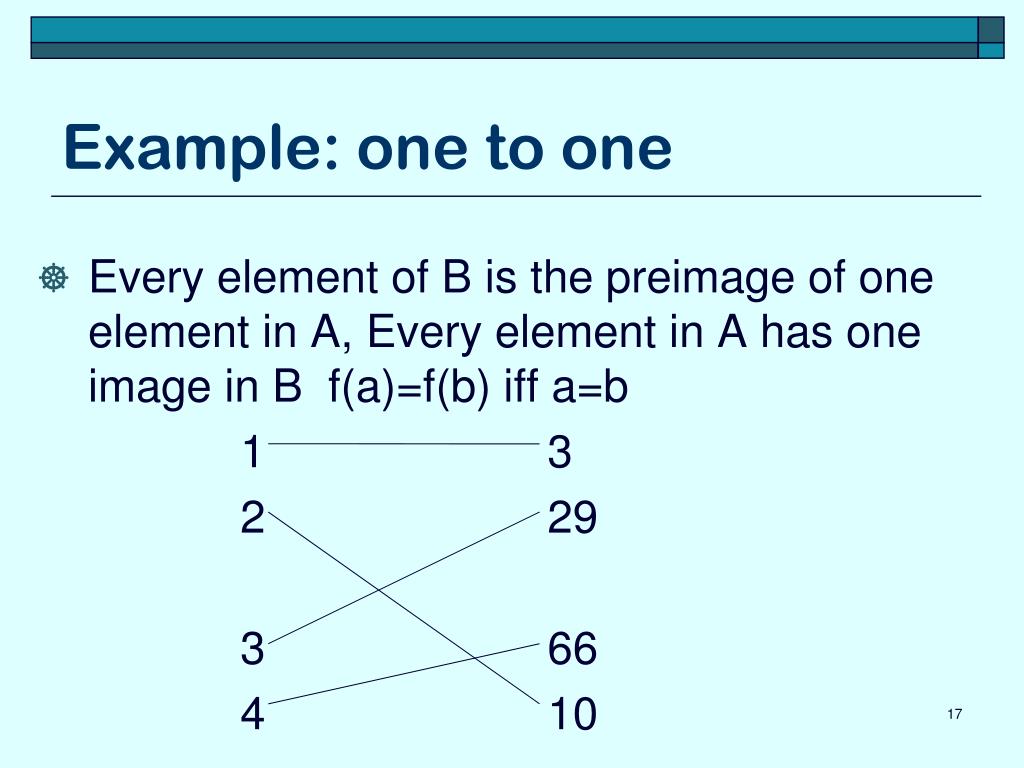 Example: one to one

Every element of B is the preimage of one element in A, Every element in A has one image in B f(a)=f(b) iff a=b

1 3
2 29
3 66
4 10

17